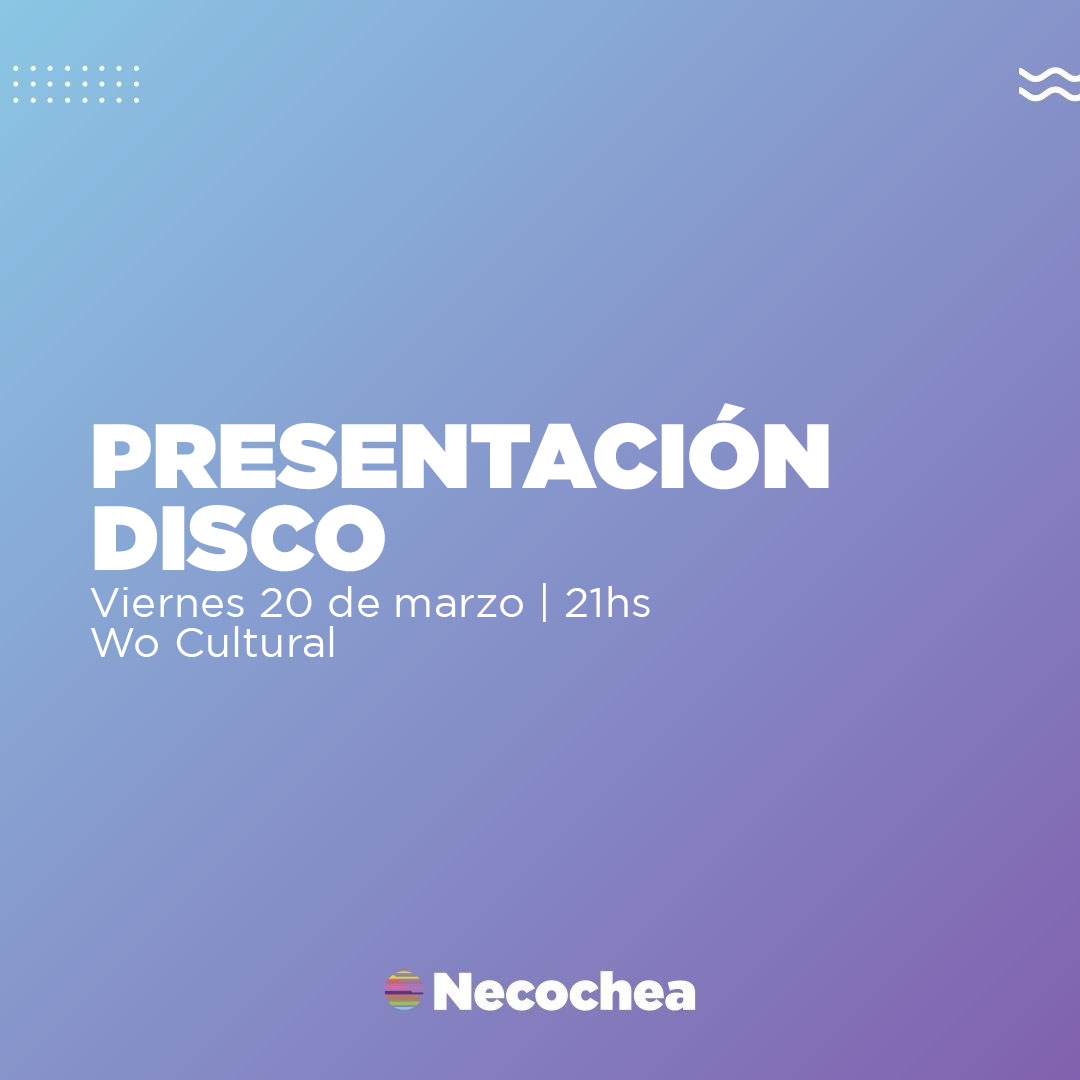 PRESENTACIÓN DISCO
Viernes 20 de marzo | 21hs
Wo Cultural

Necochea